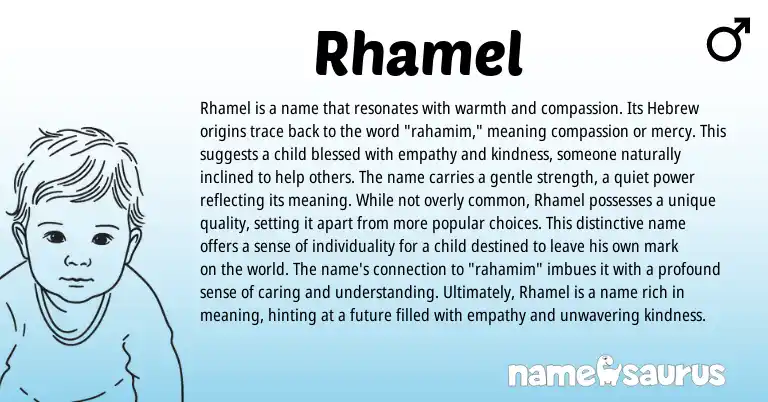 Rhamel

♂

Rhamel is a name that resonates with warmth and compassion. Its Hebrew origins trace back to the word "rahamim," meaning compassion or mercy. This suggests a child blessed with empathy and kindness, someone naturally inclined to help others. The name carries a gentle strength, a quiet power reflecting its meaning. While not overly common, Rhamel possesses a unique quality, setting it apart from more popular choices. This distinctive name offers a sense of individuality for a child destined to leave his own mark on the world. The name's connection to "rahamim" imbues it with a profound sense of caring and understanding. Ultimately, Rhamel is a name rich in meaning, hinting at a future filled with empathy and unwavering kindness.

namesaurus